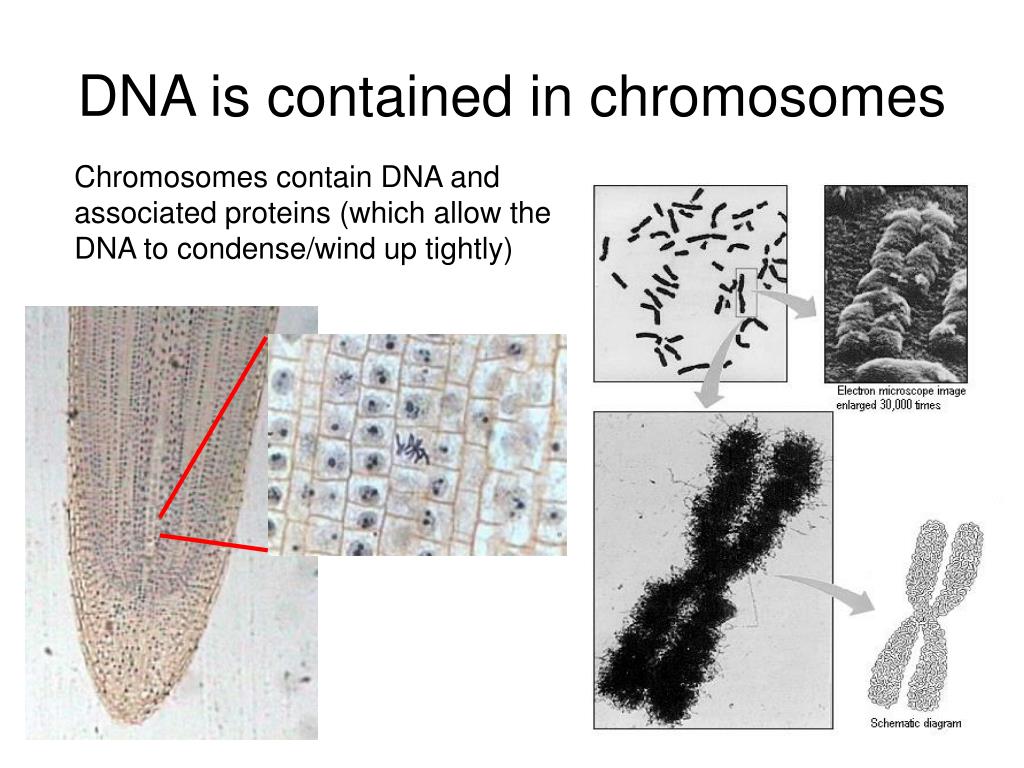 DNA is contained in chromosomes

Chromosomes contain DNA and associated proteins (which allow the DNA to condense/wind up tightly)

Electron microscope image enlarged 30,000 times

Schematic diagram